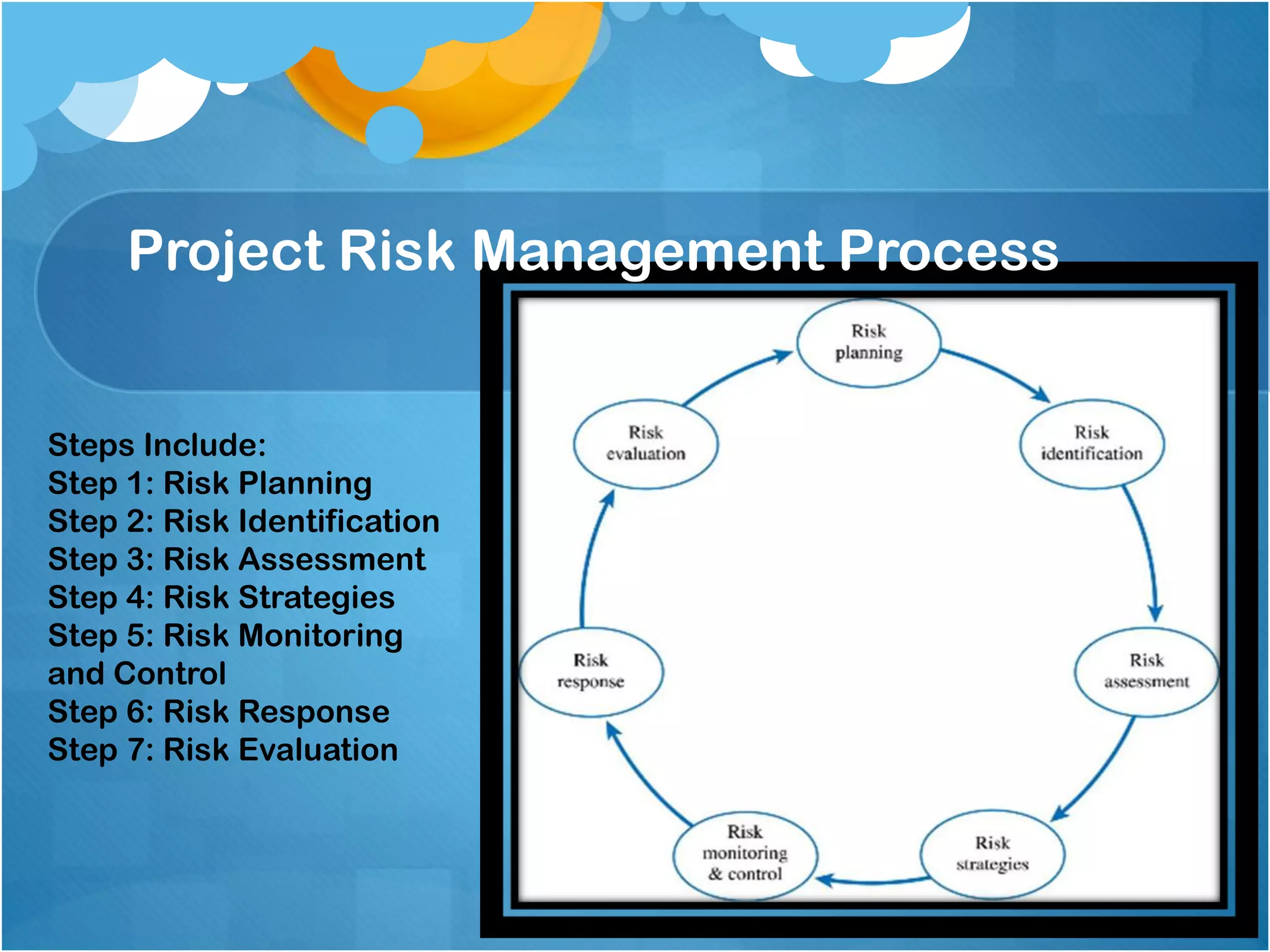 Project Risk Management Process

Steps Include:
Step 1: Risk Planning
Step 2: Risk Identification
Step 3: Risk Assessment
Step 4: Risk Strategies
Step 5: Risk Monitoring and Control
Step 6: Risk Response
Step 7: Risk Evaluation

Risk planning

Risk identification

Risk assessment

Risk strategies

Risk monitoring & control

Risk response

Risk evaluation